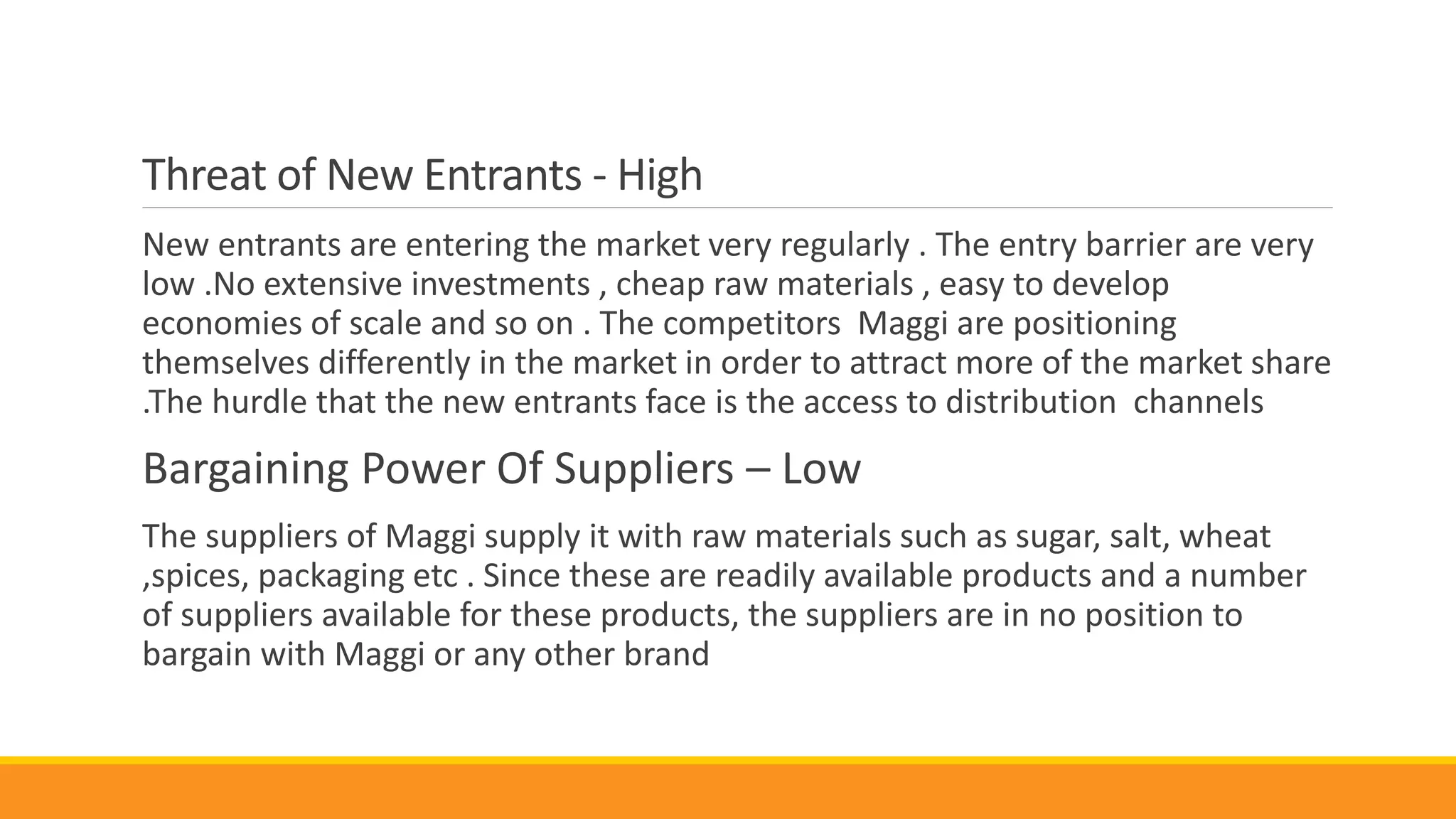 Threat of New Entrants - High

New entrants are entering the market very regularly . The entry barrier are very low .No extensive investments , cheap raw materials , easy to develop economies of scale and so on . The competitors  Maggi are positioning themselves differently in the market in order to attract more of the market share .The hurdle that the new entrants face is the access to distribution  channels

Bargaining Power Of Suppliers – Low

The suppliers of Maggi supply it with raw materials such as sugar, salt, wheat ,spices, packaging etc . Since these are readily available products and a number of suppliers available for these products, the suppliers are in no position to bargain with Maggi or any other brand